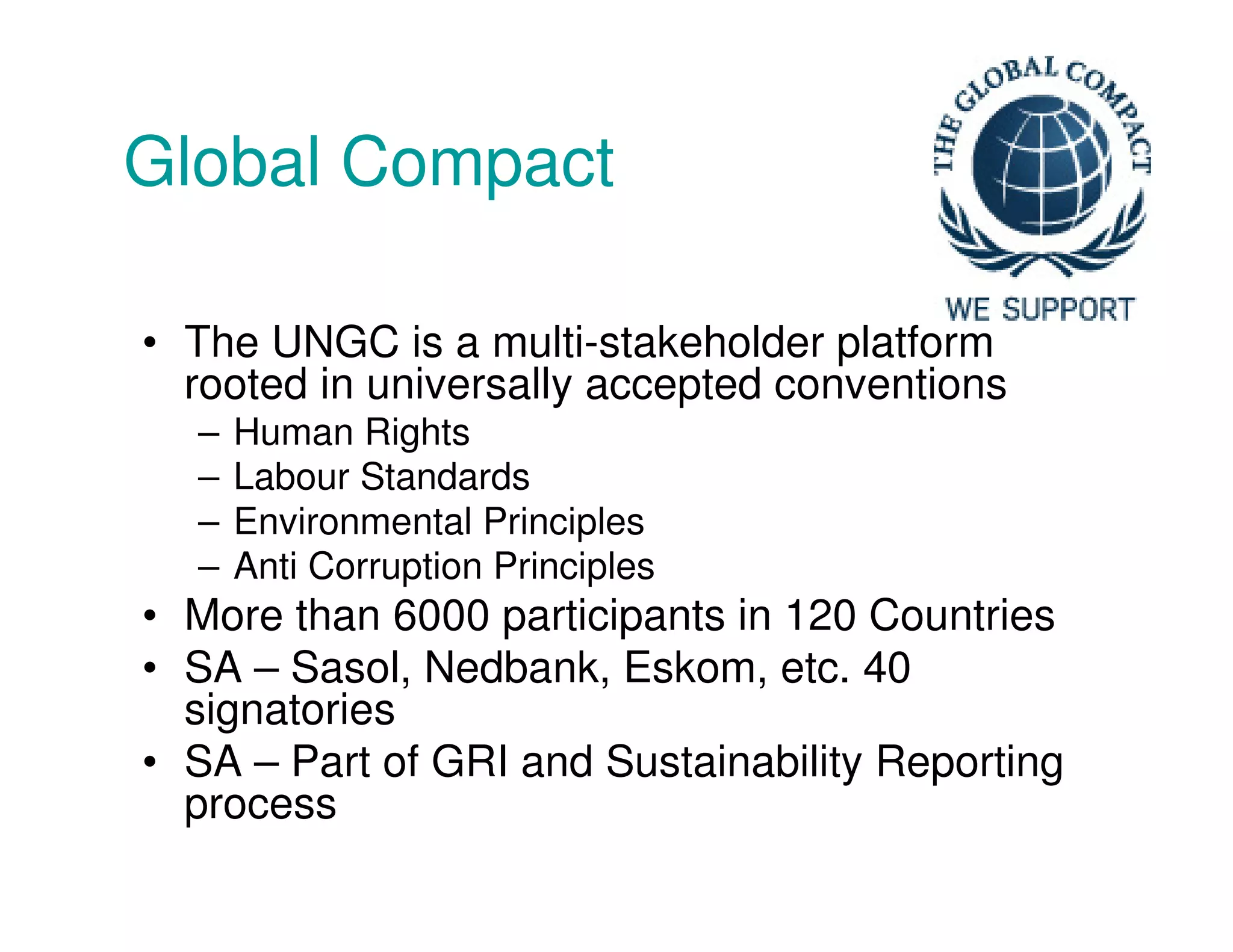 Global Compact

THE GLOBAL COMPACT

WE SUPPORT

• The UNGC is a multi-stakeholder platform rooted in universally accepted conventions
– Human Rights
– Labour Standards
– Environmental Principles
– Anti Corruption Principles
• More than 6000 participants in 120 Countries
• SA – Sasol, Nedbank, Eskom, etc. 40 signatories
• SA – Part of GRI and Sustainability Reporting process